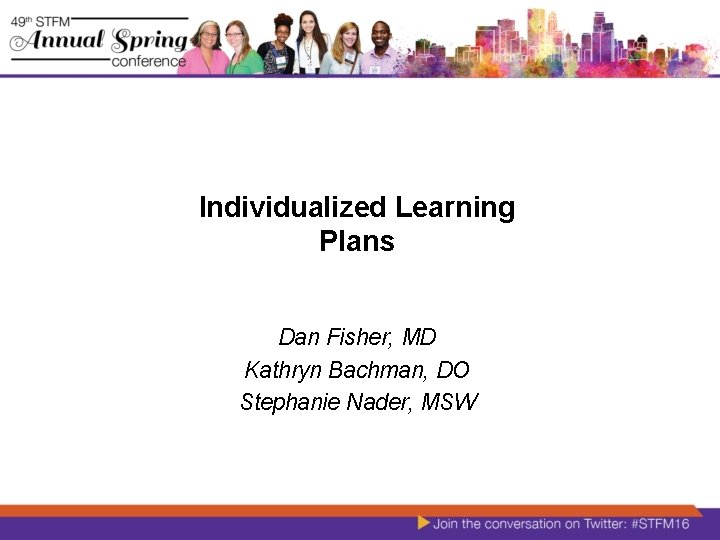 49th STFM Annual Spring conference

Individualized Learning Plans

Dan Fisher, MD
Kathryn Bachman, DO
Stephanie Nader, MSW

Join the conversation on Twitter: #STFM16